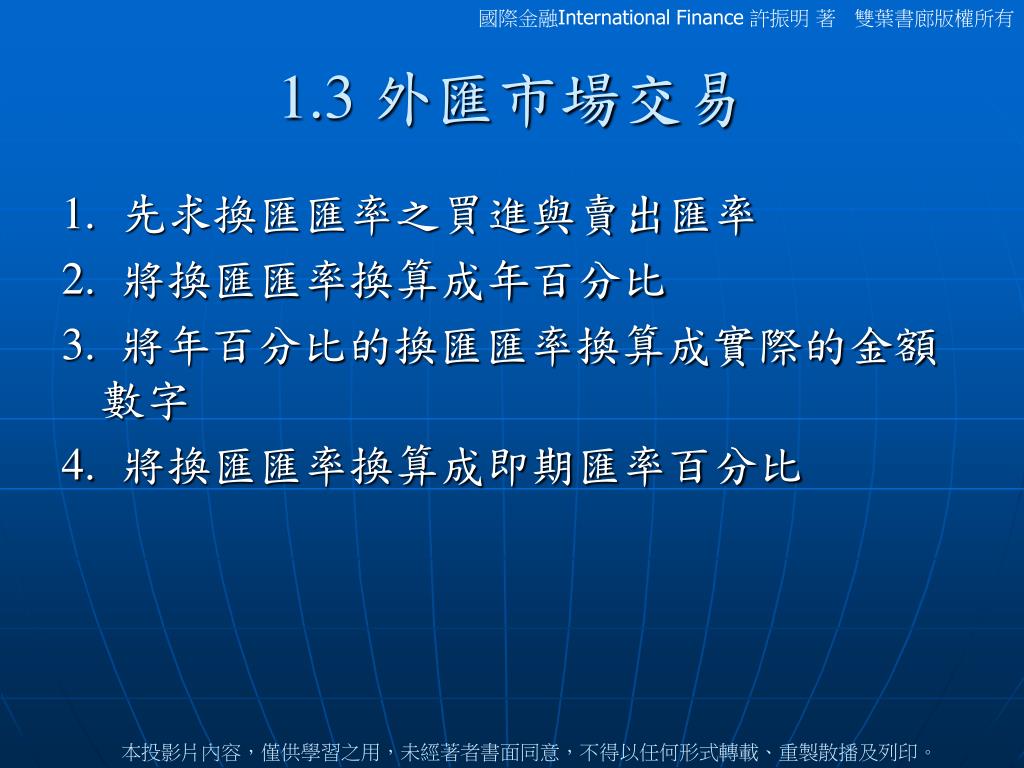 國際金融International Finance 許振明 著　雙葉書廊版權所有

1.3 外匯市場交易

1. 先求換匯匯率之買進與賣出匯率
2. 將換匯匯率換算成年百分比
3. 將年百分比的換匯匯率換算成實際的金額數字
4. 將換匯匯率換算成即期匯率百分比

本投影片內容，僅供學習之用，未經著者書面同意，不得以任何形式轉載、重製散播及列印。